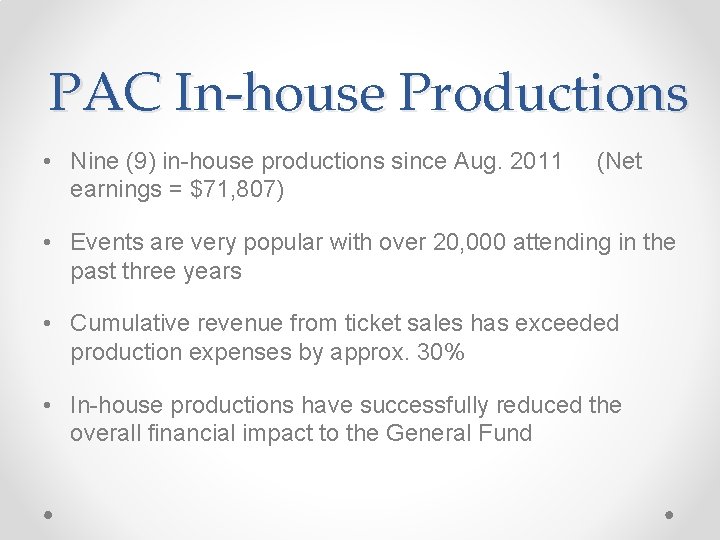 PAC In-house Productions

• Nine (9) in-house productions since Aug. 2011 (Net earnings = \$71,807)

• Events are very popular with over 20,000 attending in the past three years

• Cumulative revenue from ticket sales has exceeded production expenses by approx. 30%

• In-house productions have successfully reduced the overall financial impact to the General Fund